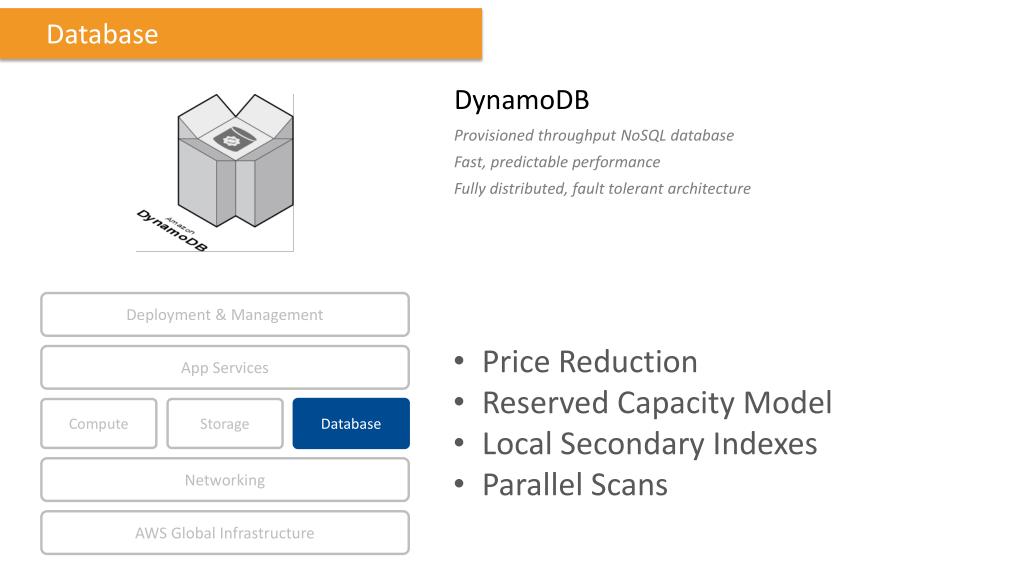 Database

Amazon DynamoDB

DynamoDB

Provisioned throughput NoSQL database

Fast, predictable performance

Fully distributed, fault tolerant architecture

Deployment & Management

App Services

Compute

Storage

Database

Networking

AWS Global Infrastructure

• Price Reduction
• Reserved Capacity Model
• Local Secondary Indexes
• Parallel Scans